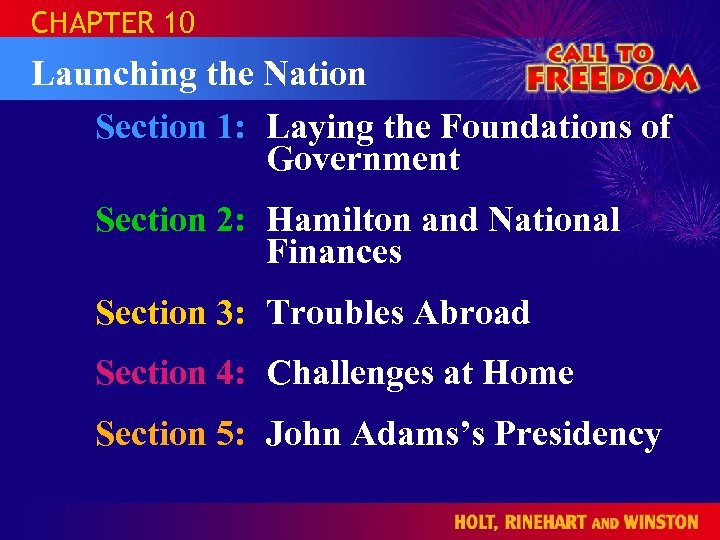 CHAPTER 10

Launching the Nation

CALL TO FREEDOM

Section 1: Laying the Foundations of Government

Section 2: Hamilton and National Finances

Section 3: Troubles Abroad

Section 4: Challenges at Home

Section 5: John Adams's Presidency

HOLT, RINEHART AND WINSTON